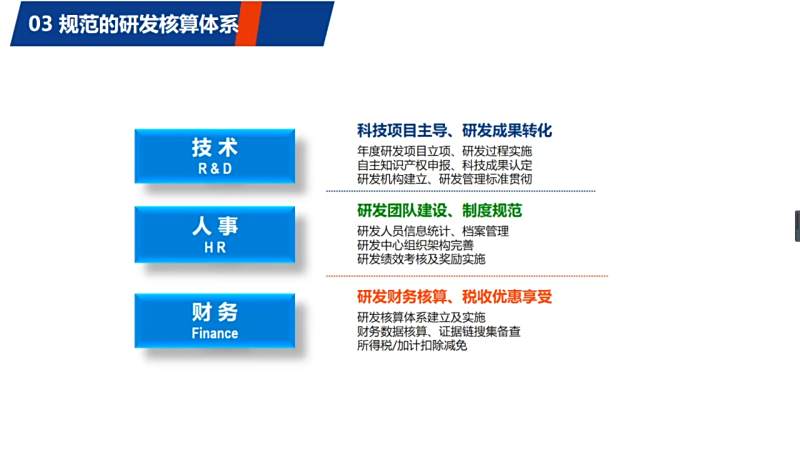 03 规范的研发核算体系

技术
R&D

科技项目主导、研发成果转化
年度研发项目立项、研发过程实施
自主知识产权申报、科技成果认定
研发机构建立、研发管理标准贯彻

人事
HR

研发团队建设、制度规范
研发人员信息统计、档案管理
研发中心组织架构完善
研发绩效考核及奖励实施

财务
Finance

研发财务核算、税收优惠享受
研发核算体系建立及实施
财务数据核算、证据链搜集备查
所得税/加计扣除减免